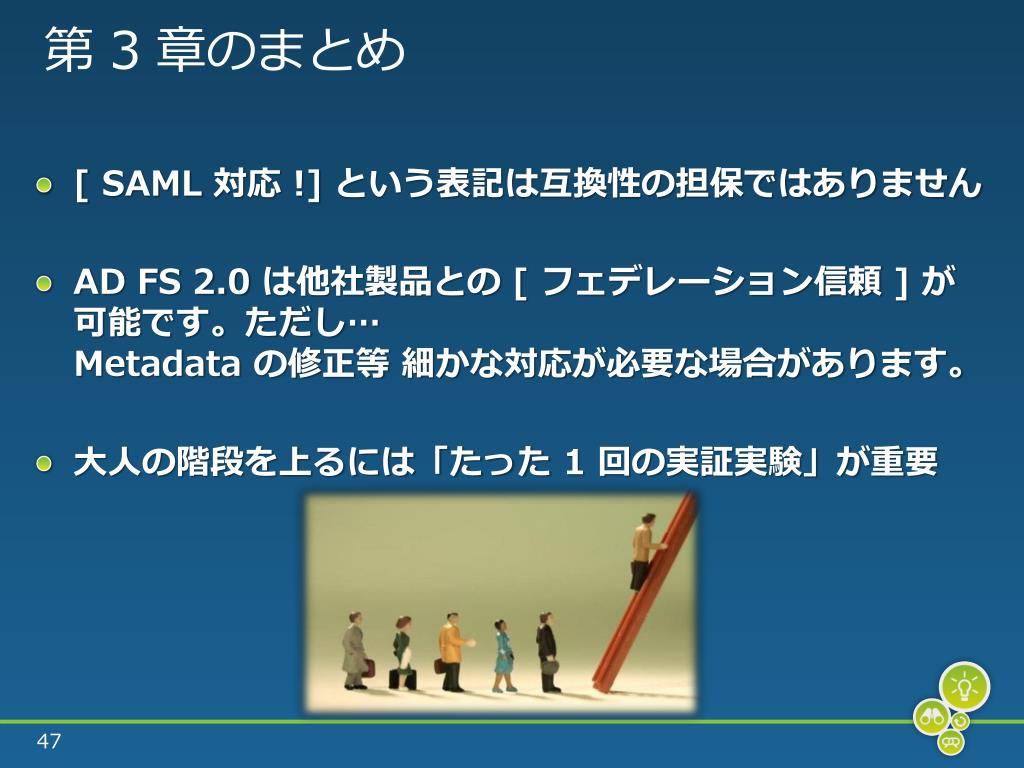 第 3 章のまとめ

[ SAML 対応 !] という表記は互換性の担保ではありません

AD FS 2.0 は他社製品との [ フェデレーション信頼 ] が可能です。ただし…
Metadata の修正等 細かな対応が必要な場合があります。

大人の階段を上るには「たった 1 回の実証実験」が重要

47